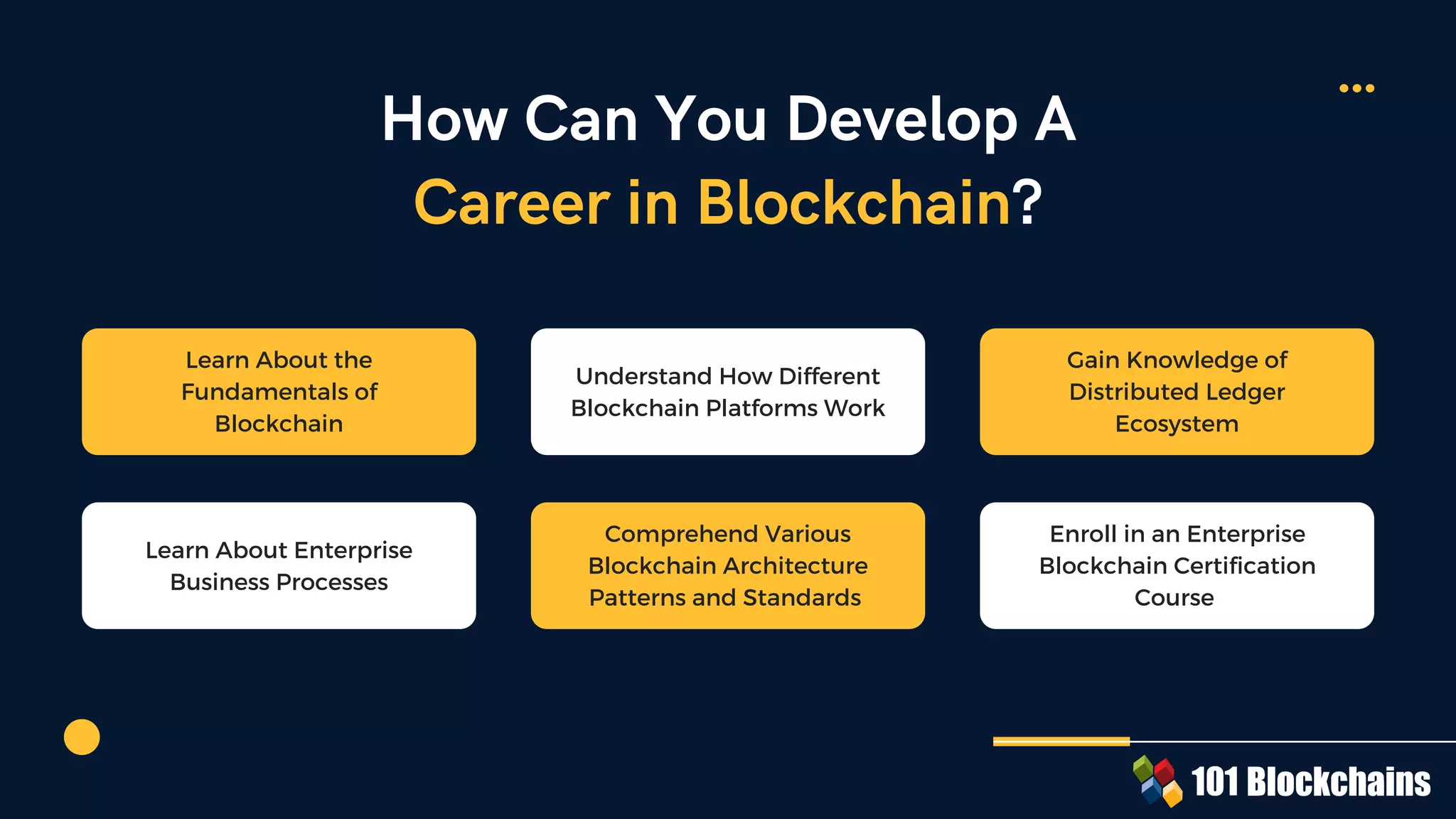 How Can You Develop A Career in Blockchain?

Learn About the Fundamentals of Blockchain

Understand How Different Blockchain Platforms Work

Gain Knowledge of Distributed Ledger Ecosystem

Learn About Enterprise Business Processes

Comprehend Various Blockchain Architecture Patterns and Standards

Enroll in an Enterprise Blockchain Certification Course

101 Blockchains